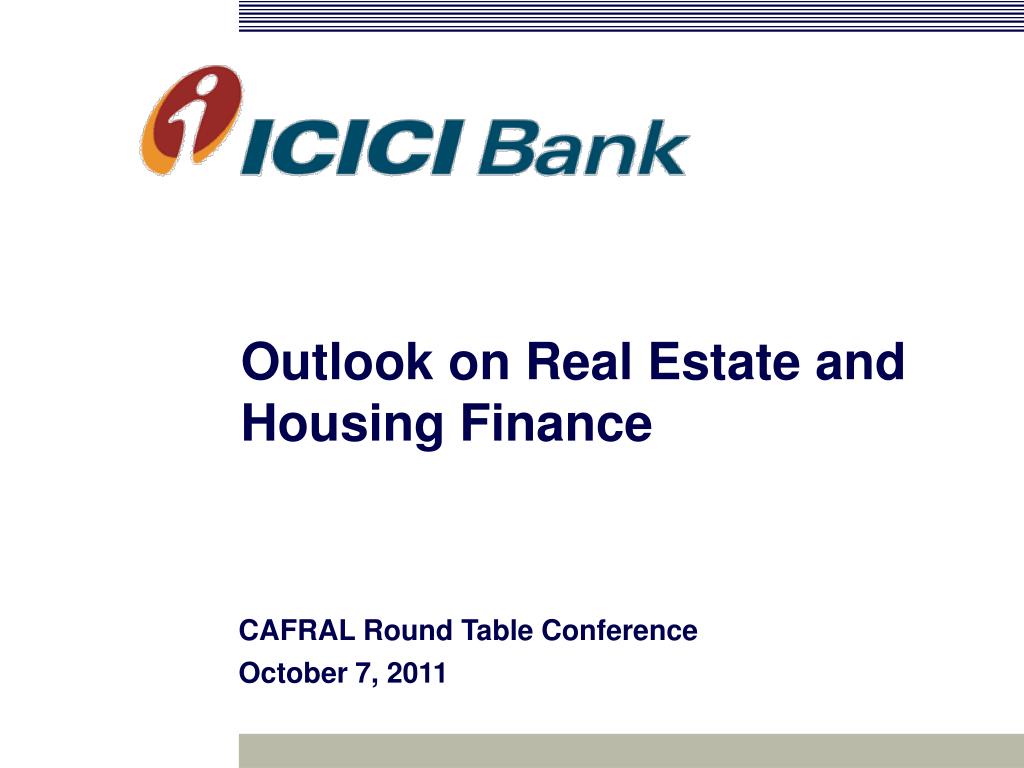 ICICI Bank

Outlook on Real Estate and Housing Finance

CAFRAL Round Table Conference

October 7, 2011